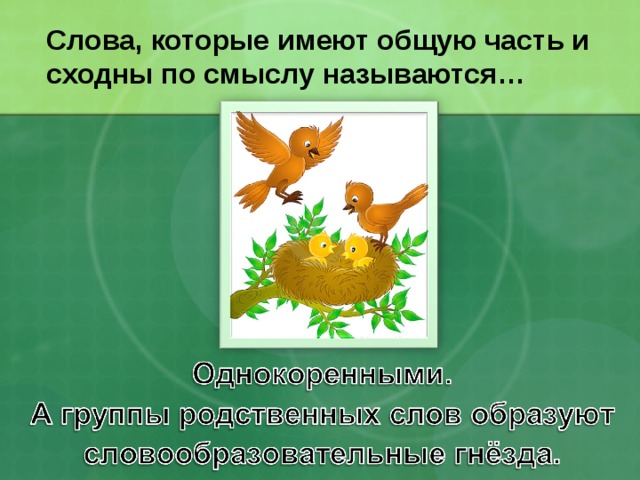 Слова, которые имеют общую часть и сходны по смыслу называются…

Однокоренными.
А группы родственных слов образуют словообразовательные гнёзда.